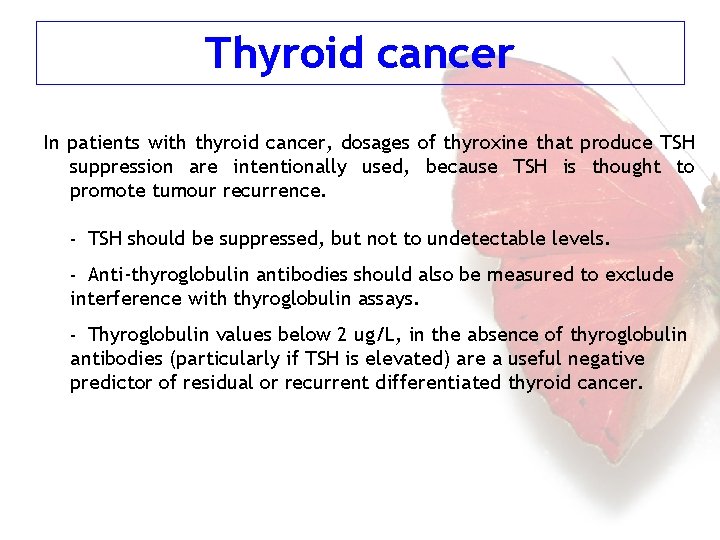 Thyroid cancer

In patients with thyroid cancer, dosages of thyroxine that produce TSH suppression are intentionally used, because TSH is thought to promote tumour recurrence.

- TSH should be suppressed, but not to undetectable levels.

- Anti-thyroglobulin antibodies should also be measured to exclude interference with thyroglobulin assays.

- Thyroglobulin values below 2 ug/L, in the absence of thyroglobulin antibodies (particularly if TSH is elevated) are a useful negative predictor of residual or recurrent differentiated thyroid cancer.